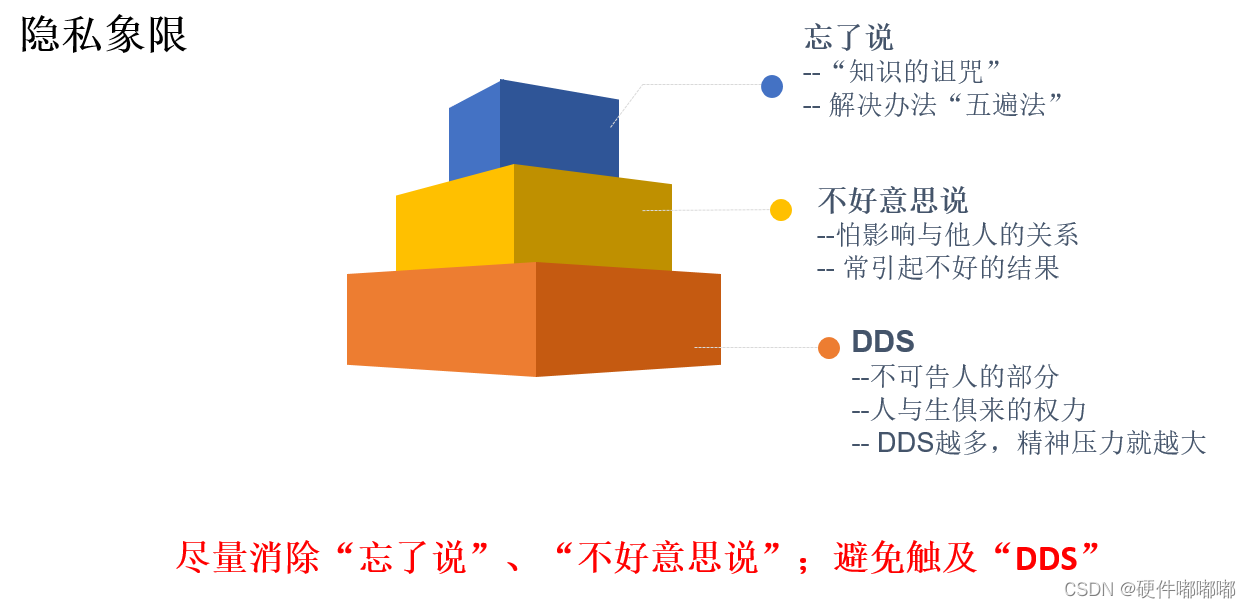 隐私象限

忘了说
--“知识的诅咒”
-- 解决办法“五遍法”

不好意思说
--怕影响与他人的关系
-- 常引起不好的结果

DDS
--不可告人的部分
--人与生俱来的权力
-- DDS越多，精神压力就越大

尽量消除“忘了说”、“不好意思说”；避免触及“DDS”

CSDN @硬件嘟嘟嘟